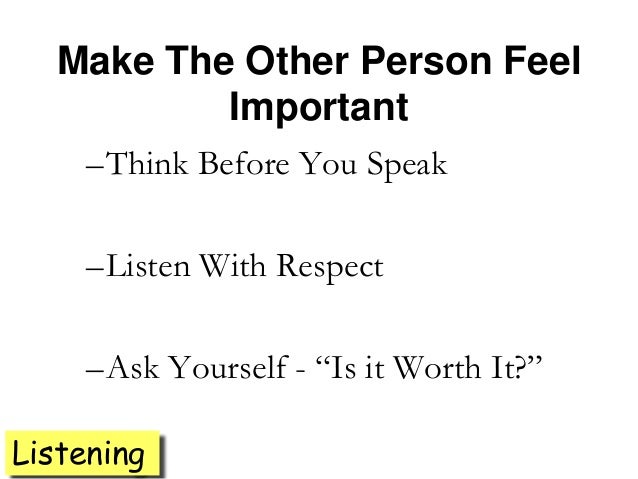 Make The Other Person Feel Important

–Think Before You Speak

–Listen With Respect

–Ask Yourself - “Is it Worth It?”

Listening